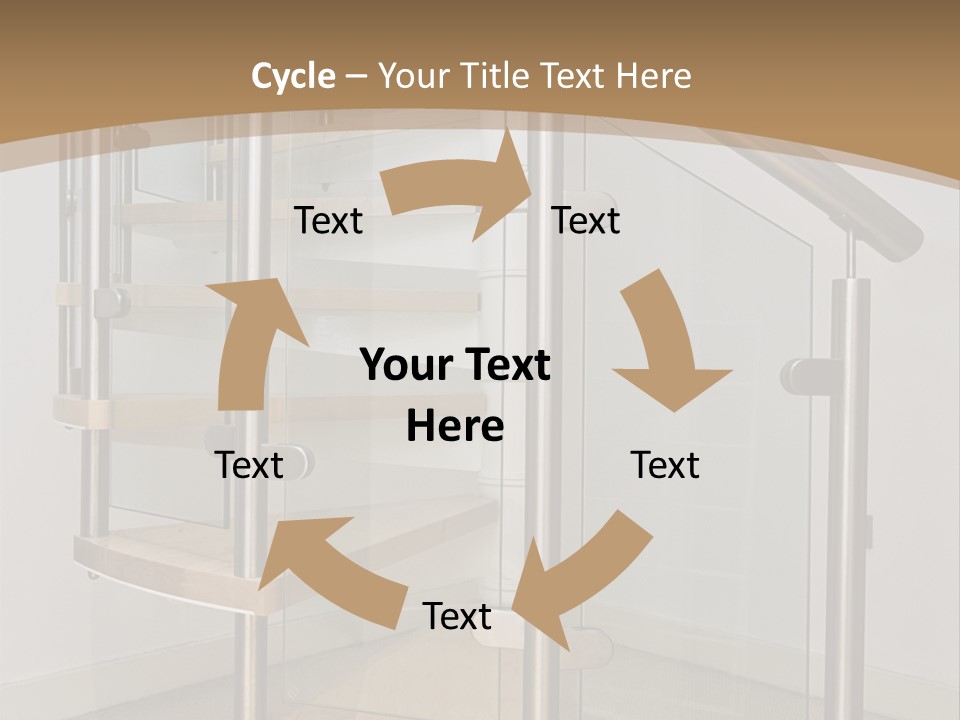 Cycle – Your Title Text Here

Text

Text

Your Text Here

Text

Text

Text